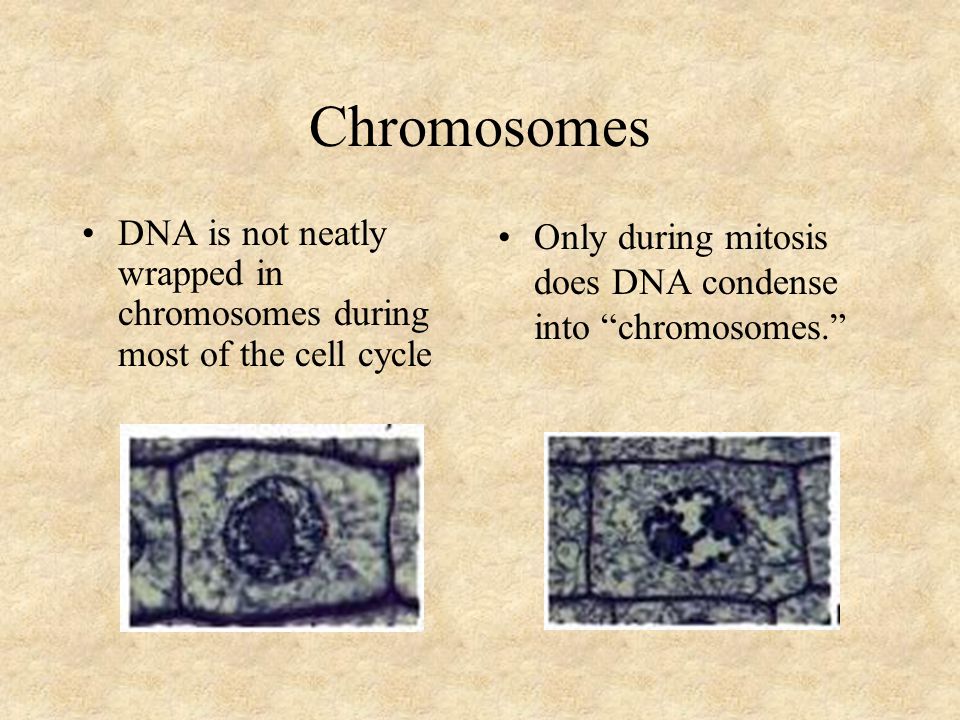 Chromosomes

• DNA is not neatly wrapped in chromosomes during most of the cell cycle

• Only during mitosis does DNA condense into “chromosomes.”